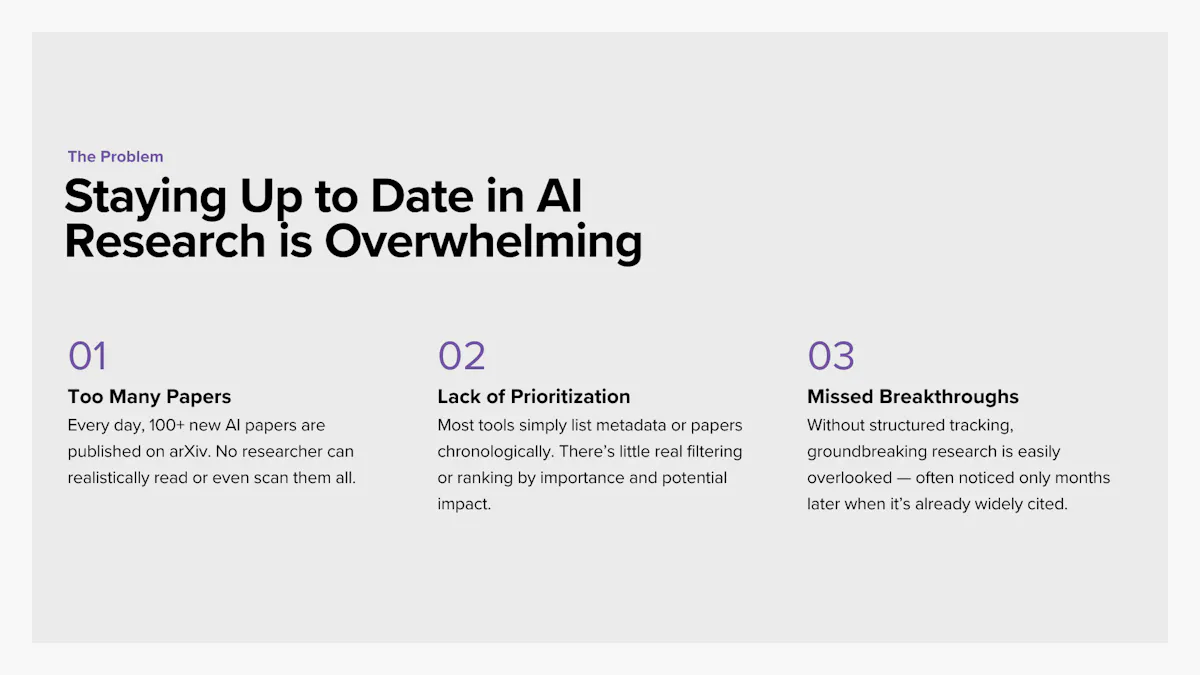 The Problem

Staying Up to Date in AI Research is Overwhelming

01

Too Many Papers

Every day, 100+ new AI papers are published on arXiv. No researcher can realistically read or even scan them all.

02

Lack of Prioritization

Most tools simply list metadata or papers chronologically. There's little real filtering or ranking by importance and potential impact.

03

Missed Breakthroughs

Without structured tracking, groundbreaking research is easily overlooked — often noticed only months later when it's already widely cited.